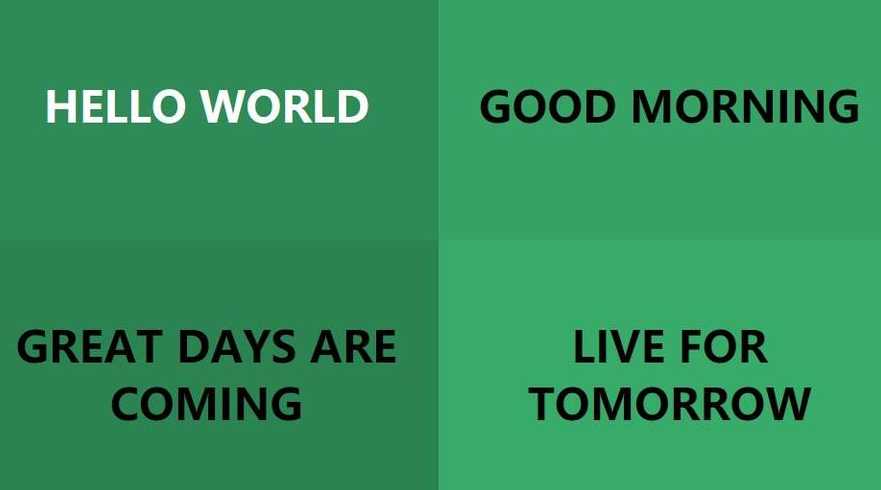 HELLO WORLD

GOOD MORNING

GREAT DAYS ARE COMING

LIVE FOR TOMORROW